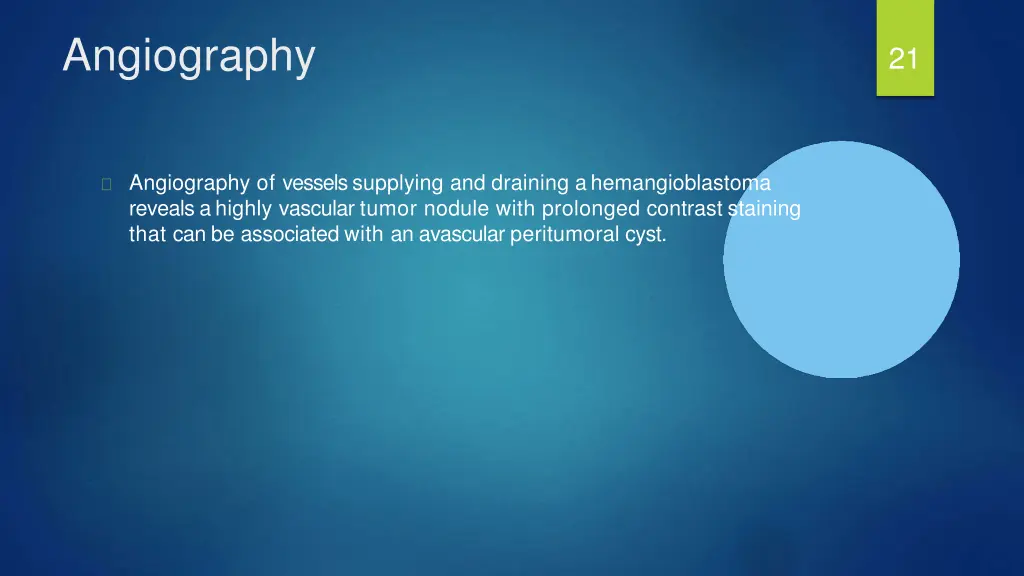 Angiography

21

Angiography of vessels supplying and draining a hemangioblastoma reveals a highly vascular tumor nodule with prolonged contrast staining that can be associated with an avascular peritumoral cyst.